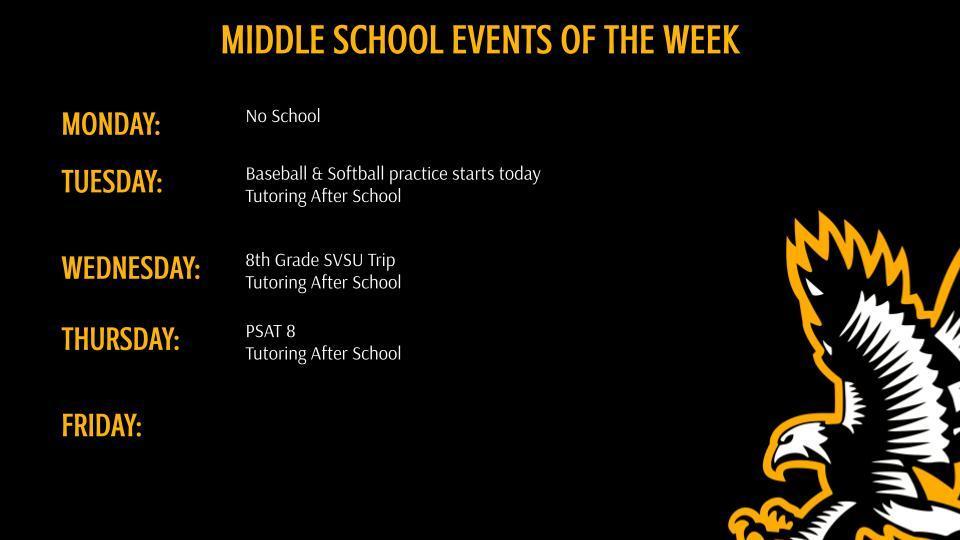 MIDDLE SCHOOL EVENTS OF THE WEEK

MONDAY:
No School

TUESDAY:
Baseball & Softball practice starts today
Tutoring After School

WEDNESDAY:
8th Grade SVSU Trip
Tutoring After School

THURSDAY:
PSAT 8
Tutoring After School

FRIDAY: